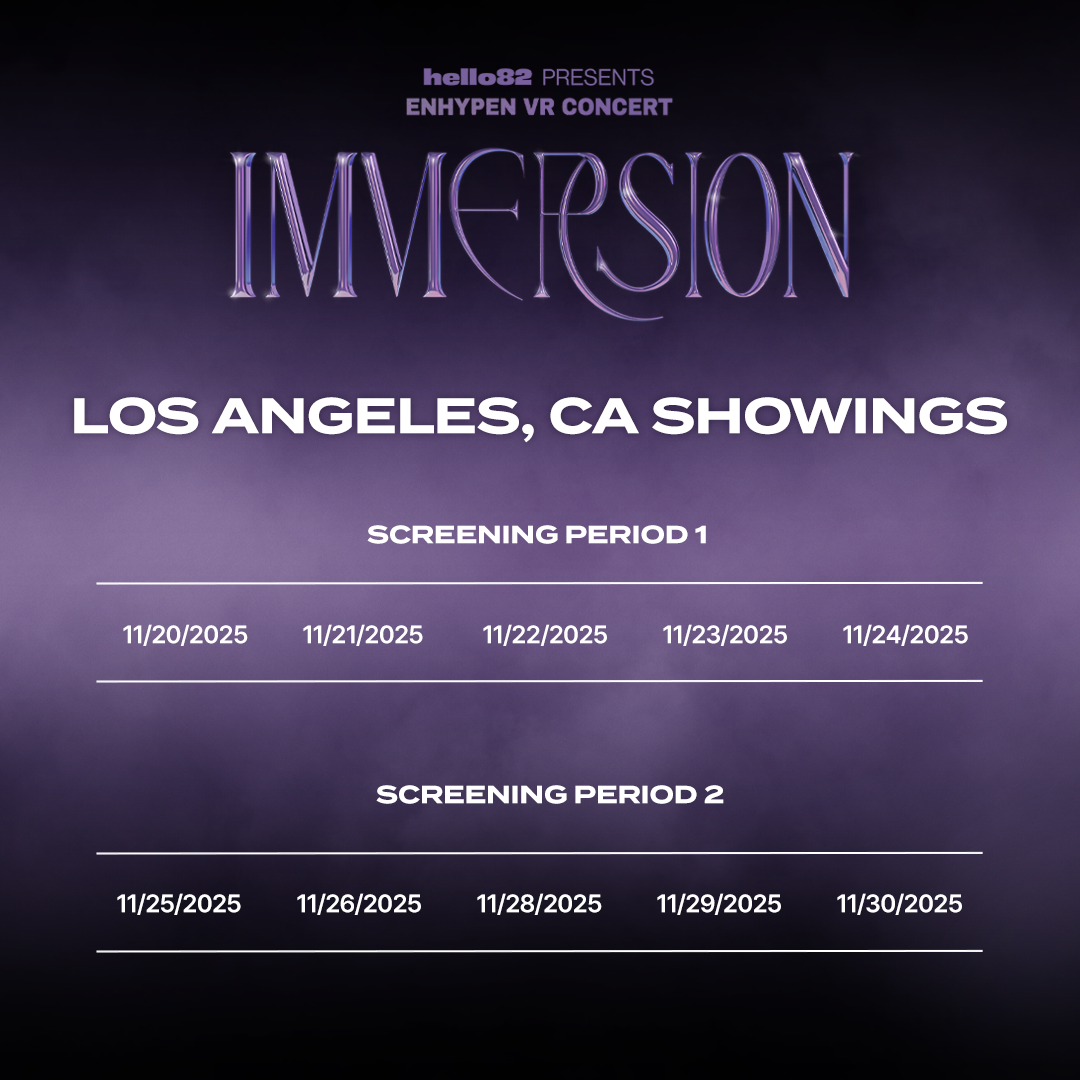 hello82 PRESENTS
ENHYPEN VR CONCERT

IMMERSION

LOS ANGELES, CA SHOWINGS

SCREENING PERIOD 1

11/20/2025 11/21/2025 11/22/2025 11/23/2025 11/24/2025

SCREENING PERIOD 2

11/25/2025 11/26/2025 11/28/2025 11/29/2025 11/30/2025